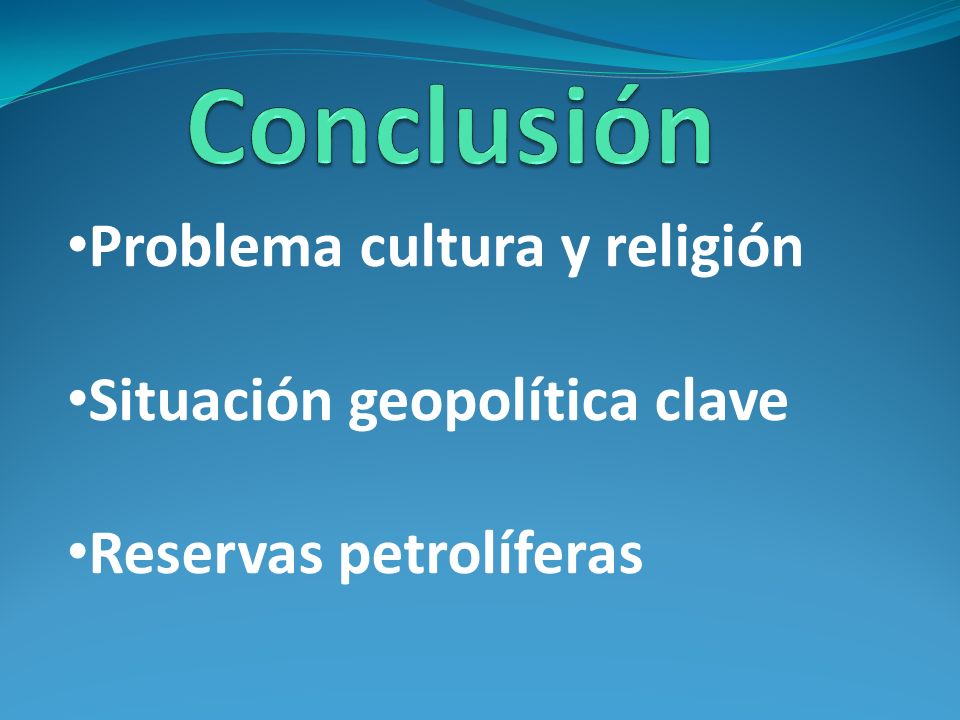 Conclusión

•Problema cultura y religión

•Situación geopolítica clave

•Reservas petrolíferas